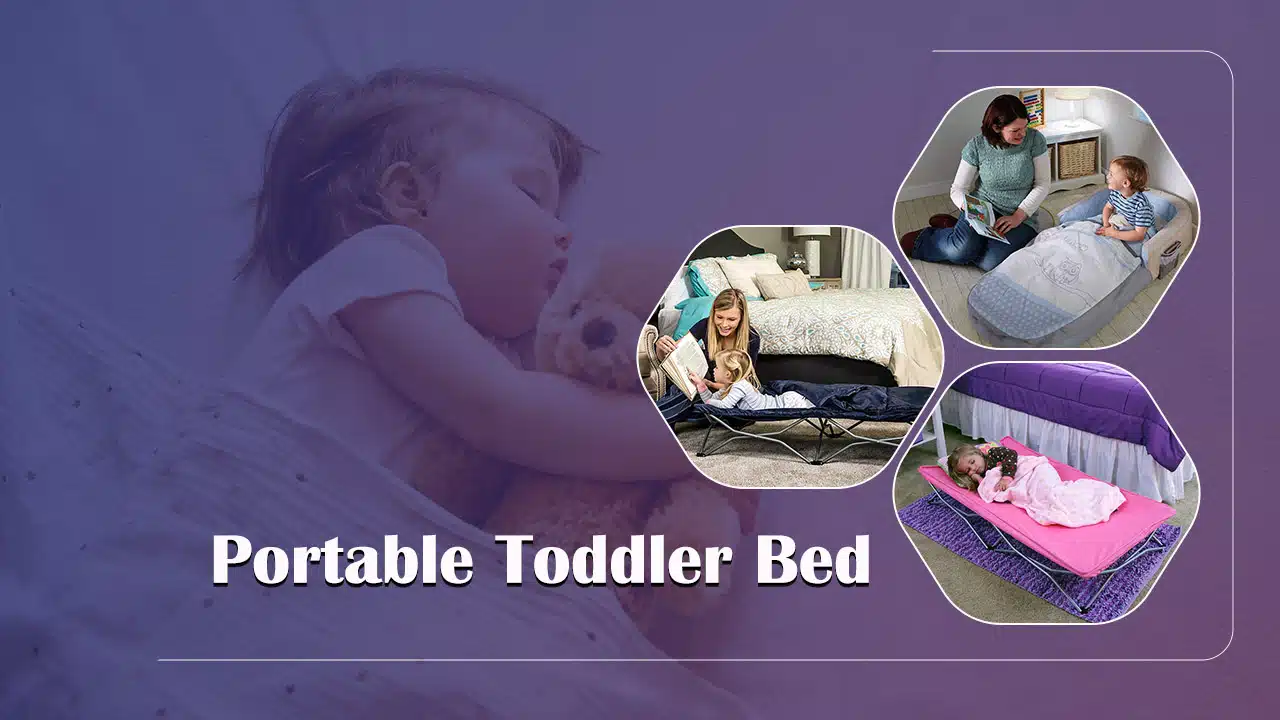 Portable Toddler Bed